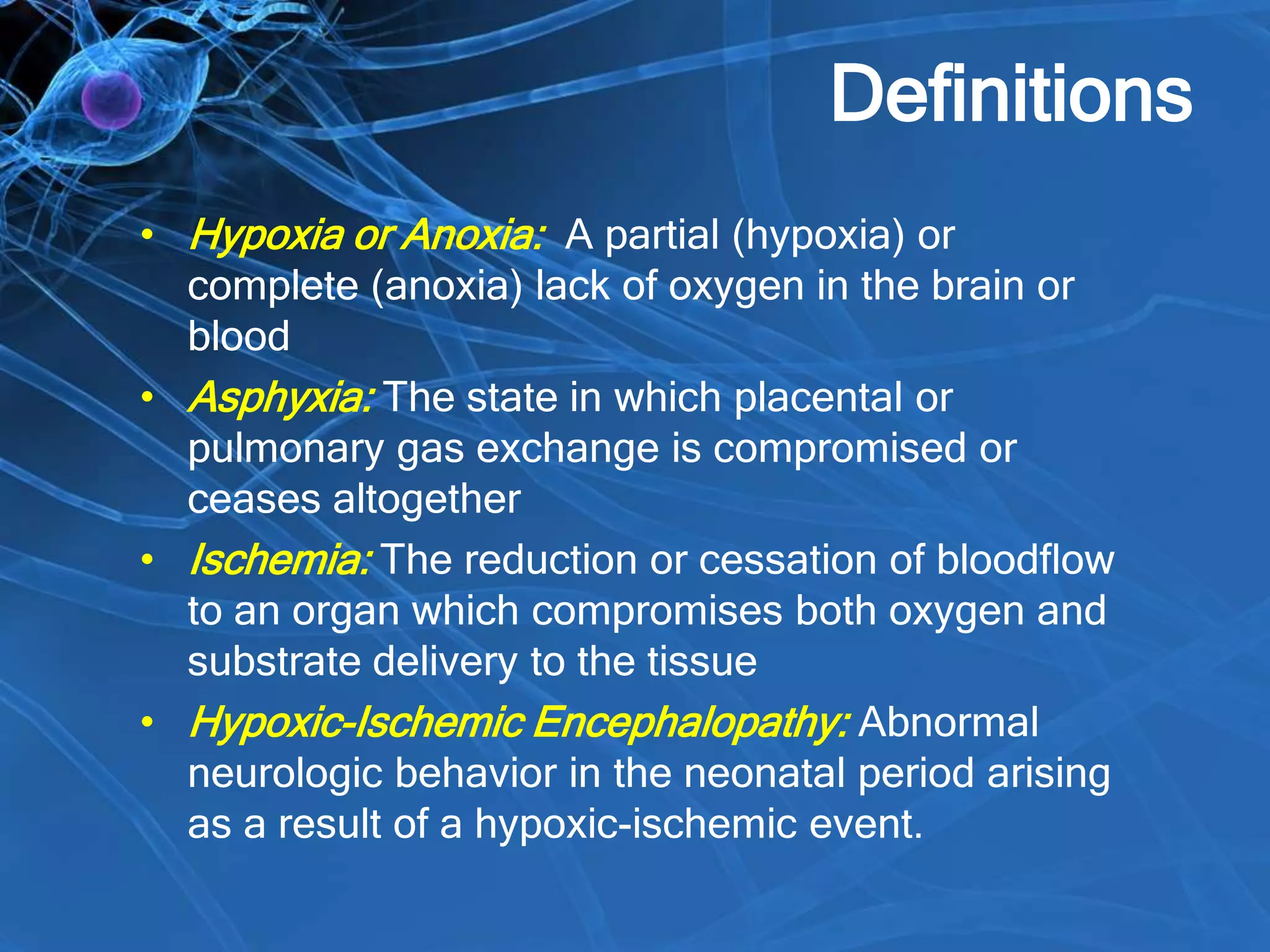 Definitions

• Hypoxia or Anoxia: A partial (hypoxia) or complete (anoxia) lack of oxygen in the brain or blood
• Asphyxia: The state in which placental or pulmonary gas exchange is compromised or ceases altogether
• Ischemia: The reduction or cessation of bloodflow to an organ which compromises both oxygen and substrate delivery to the tissue
• Hypoxic-Ischemic Encephalopathy: Abnormal neurologic behavior in the neonatal period arising as a result of a hypoxic-ischemic event.